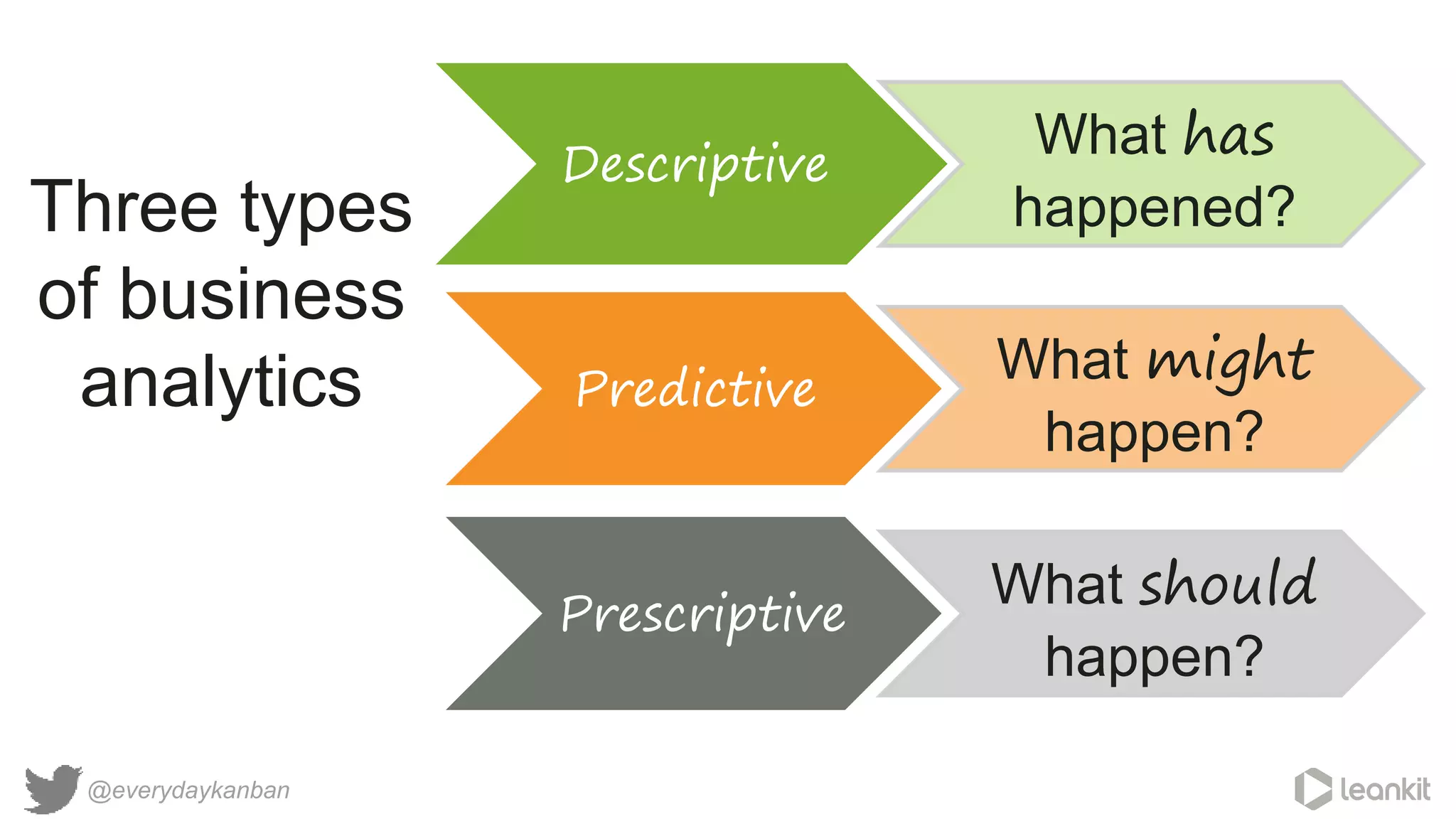 Three types of business analytics

Descriptive

What has happened?

Predictive

What might happen?

Prescriptive

What should happen?

@everydaykanban

leankit